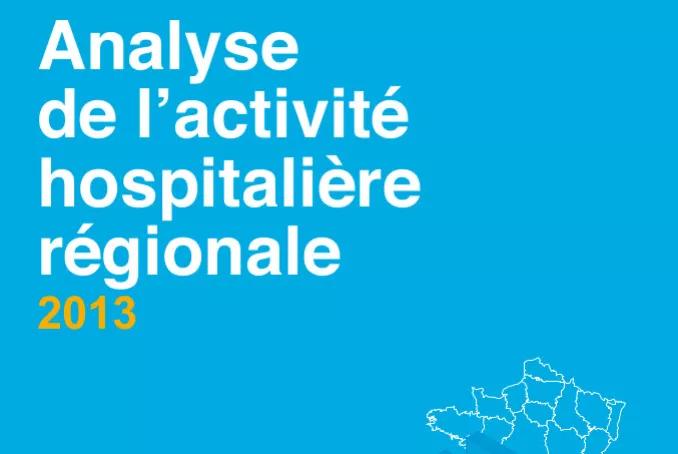 Analyse
de l’activité
hospitalière
régionale
2013